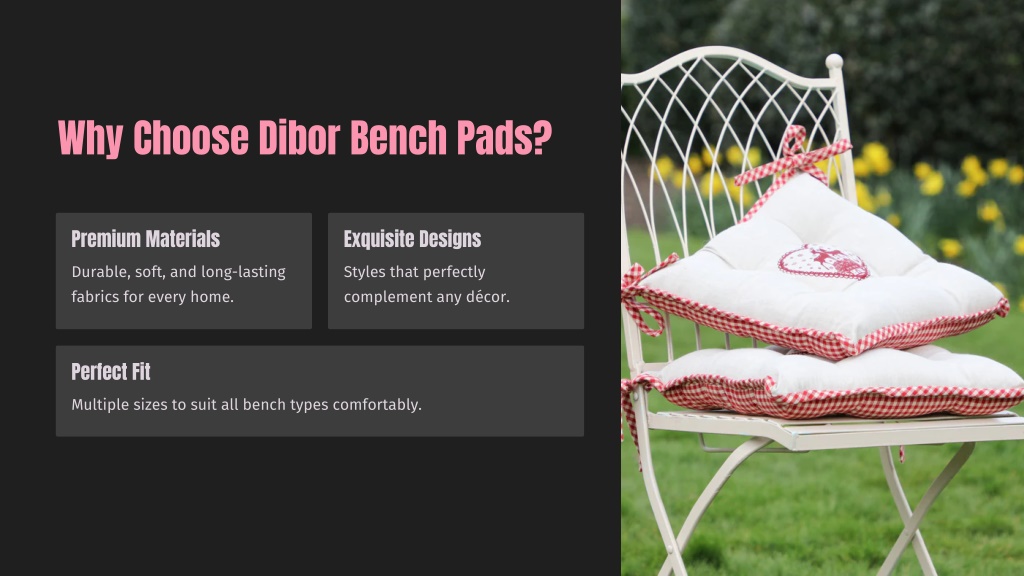 Why Choose Dibor Bench Pads?

Premium Materials

Durable, soft, and long-lasting fabrics for every home.

Exquisite Designs

Styles that perfectly complement any décor.

Perfect Fit

Multiple sizes to suit all bench types comfortably.